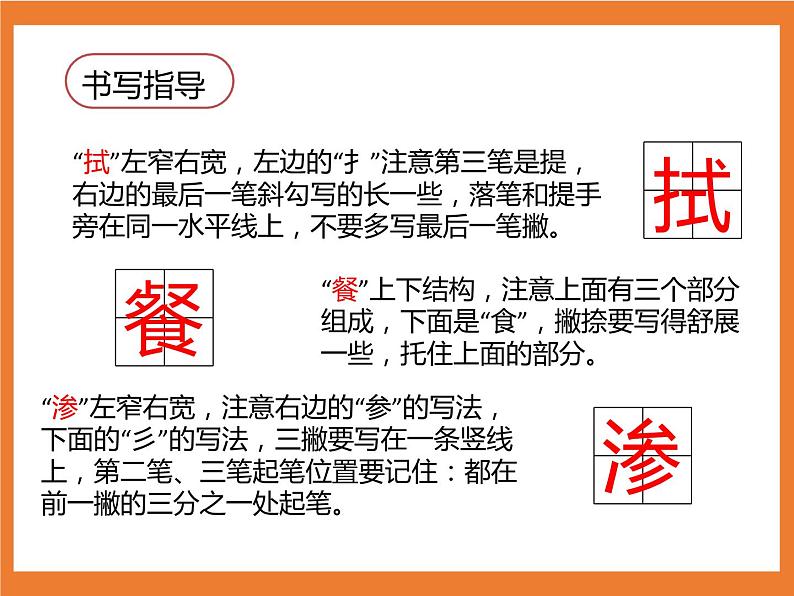 书写指导

“拭”左窄右宽，左边的“扌”注意第三笔是提，右边的最后一笔斜勾写的长一些，落笔和提手旁在同一水平线上，不要多写最后一笔撇。

拭

餐

“餐”上下结构，注意上面有三个部分组成，下面是“食”，撇捺要写得舒展一些，托住上面的部分。

“渗”左窄右宽，注意右边的“参”的写法，下面的“彡”的写法，三撇要写在一条竖线上，第二笔、三笔起笔位置要记住：都在前一撇的三分之一处起笔。

渗